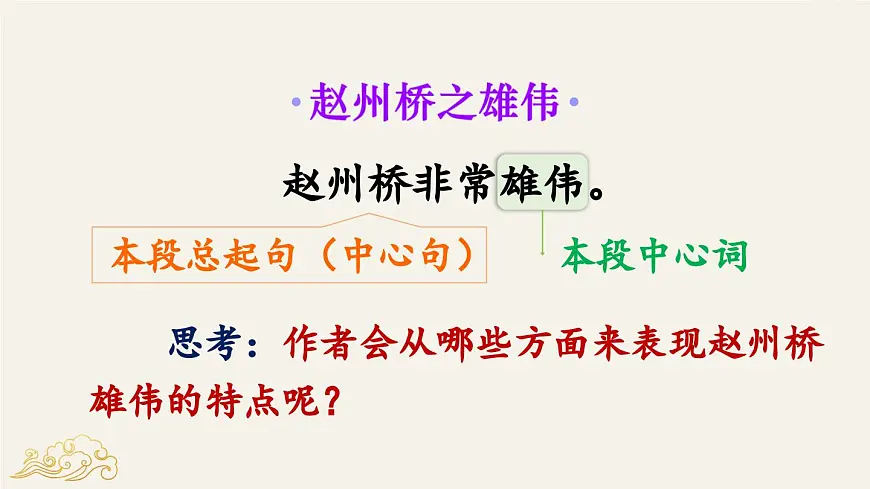 ·赵州桥之雄伟·

赵州桥非常雄伟。

本段总起句（中心句）

本段中心词

思考：作者会从哪些方面来表现赵州桥雄伟的特点呢？